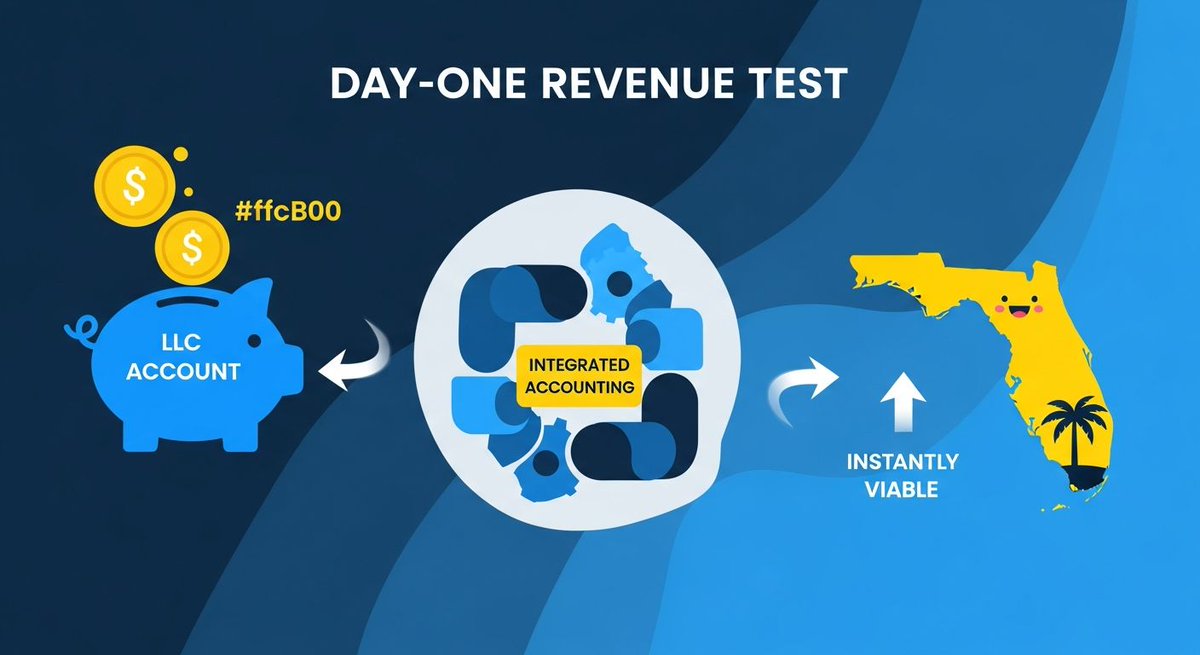 DAY-ONE REVENUE TEST

$

$

#ffcB00

LLC ACCOUNT

INTEGRATED ACCOUNTING

INSTANTLY VIABLE